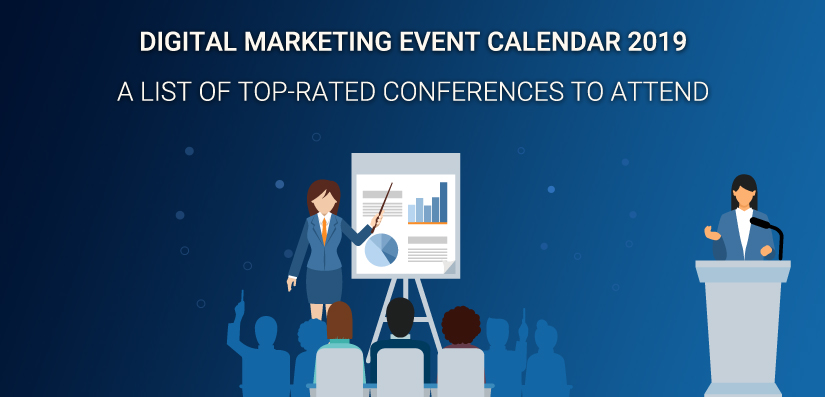 DIGITAL MARKETING EVENT CALENDAR 2019

A LIST OF TOP-RATED CONFERENCES TO ATTEND